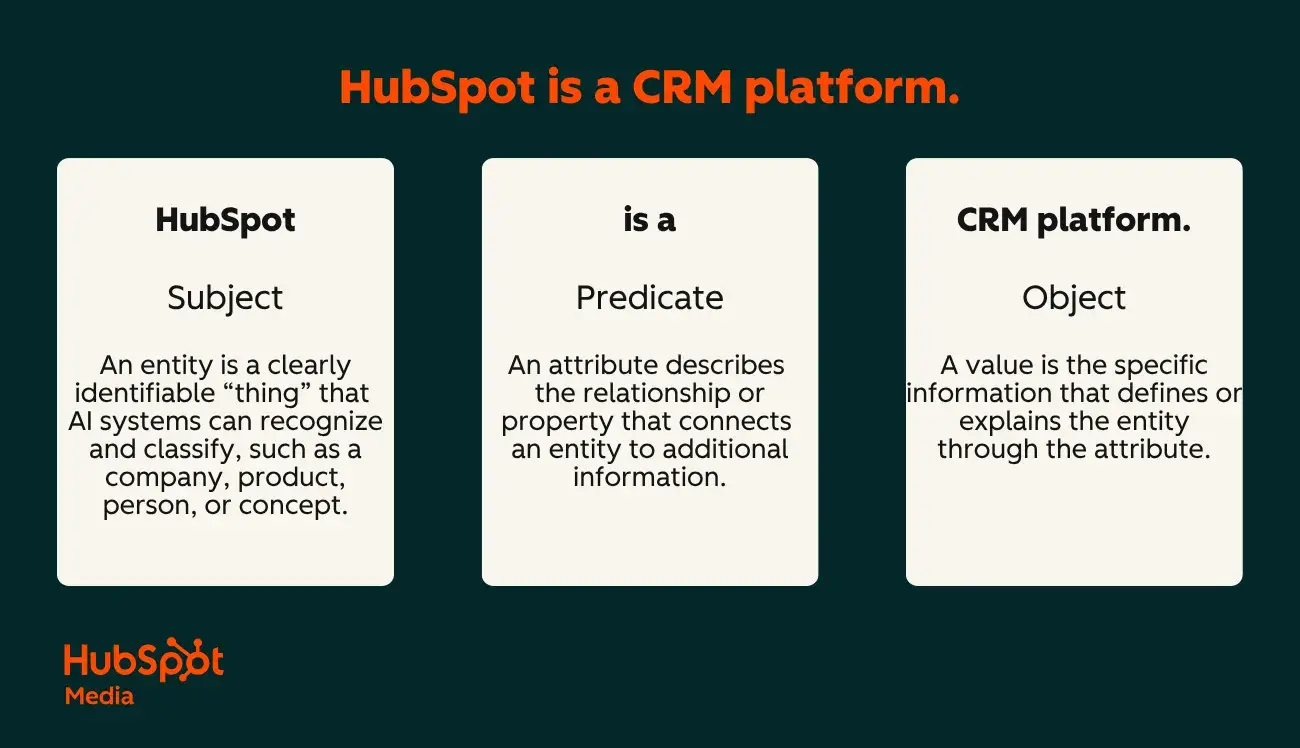 HubSpot is a CRM platform.

HubSpot

Subject

An entity is a clearly identifiable “thing” that AI systems can recognize and classify, such as a company, product, person, or concept.

is a

Predicate

An attribute describes the relationship or property that connects an entity to additional information.

CRM platform.

Object

A value is the specific information that defines or explains the entity through the attribute.

HubSpot
Media